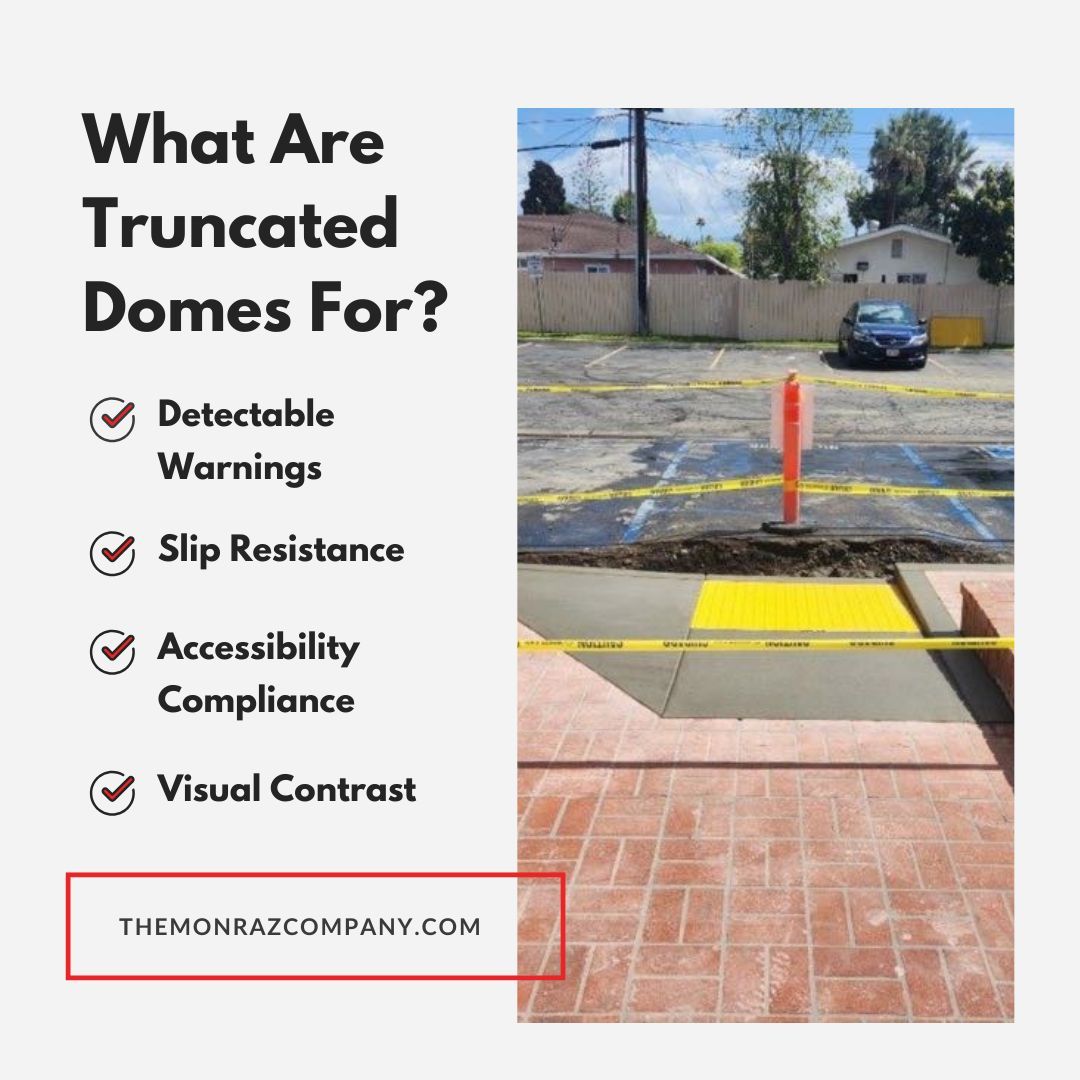 What Are Truncated Domes For?

Detectable Warnings

Slip Resistance

Accessibility Compliance

Visual Contrast

THEMONRAZCOMPANY.COM